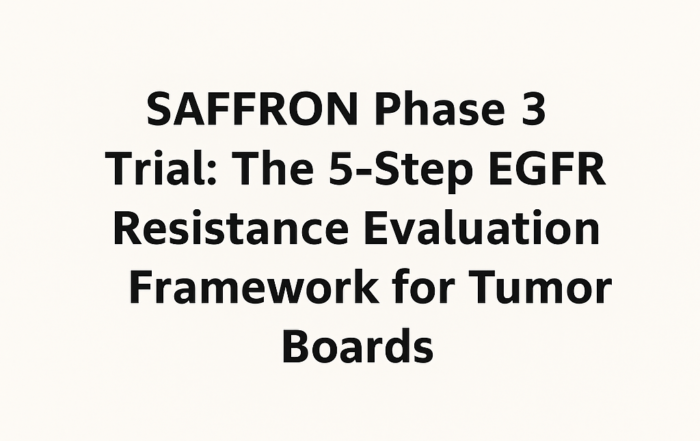 SAFFRON Phase 3 Trial: The 5-Step EGFR Resistance Evaluation Framework for Tumor Boards